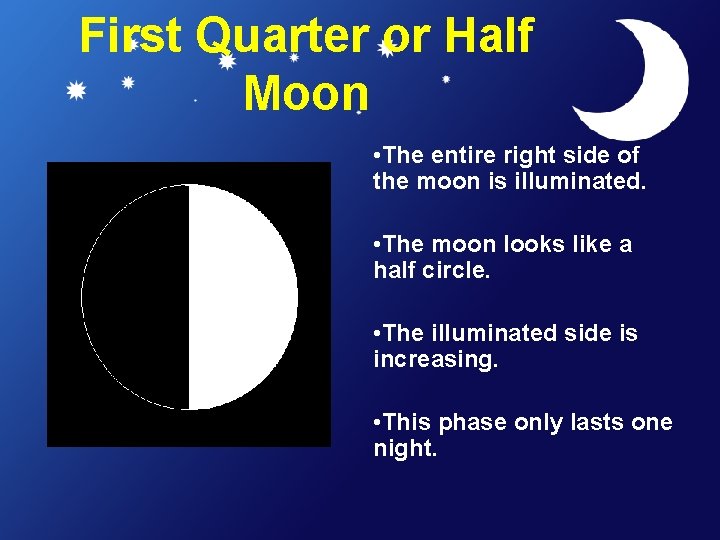 First Quarter or Half Moon

•The entire right side of the moon is illuminated.

•The moon looks like a half circle.

•The illuminated side is increasing.

•This phase only lasts one night.